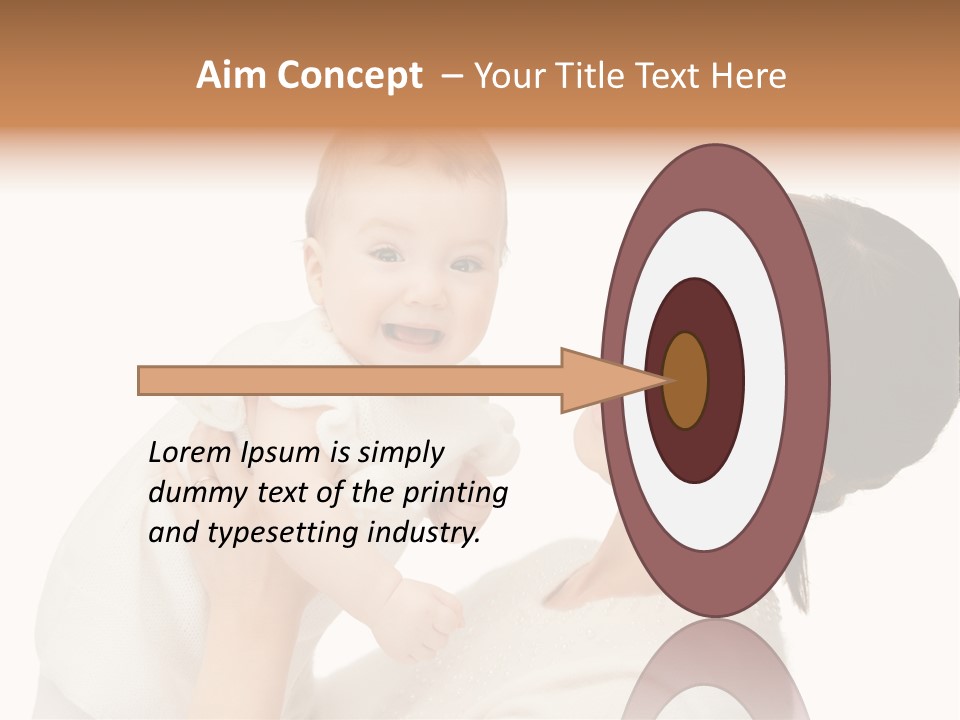 Aim Concept – Your Title Text Here

Lorem Ipsum is simply dummy text of the printing and typesetting industry.